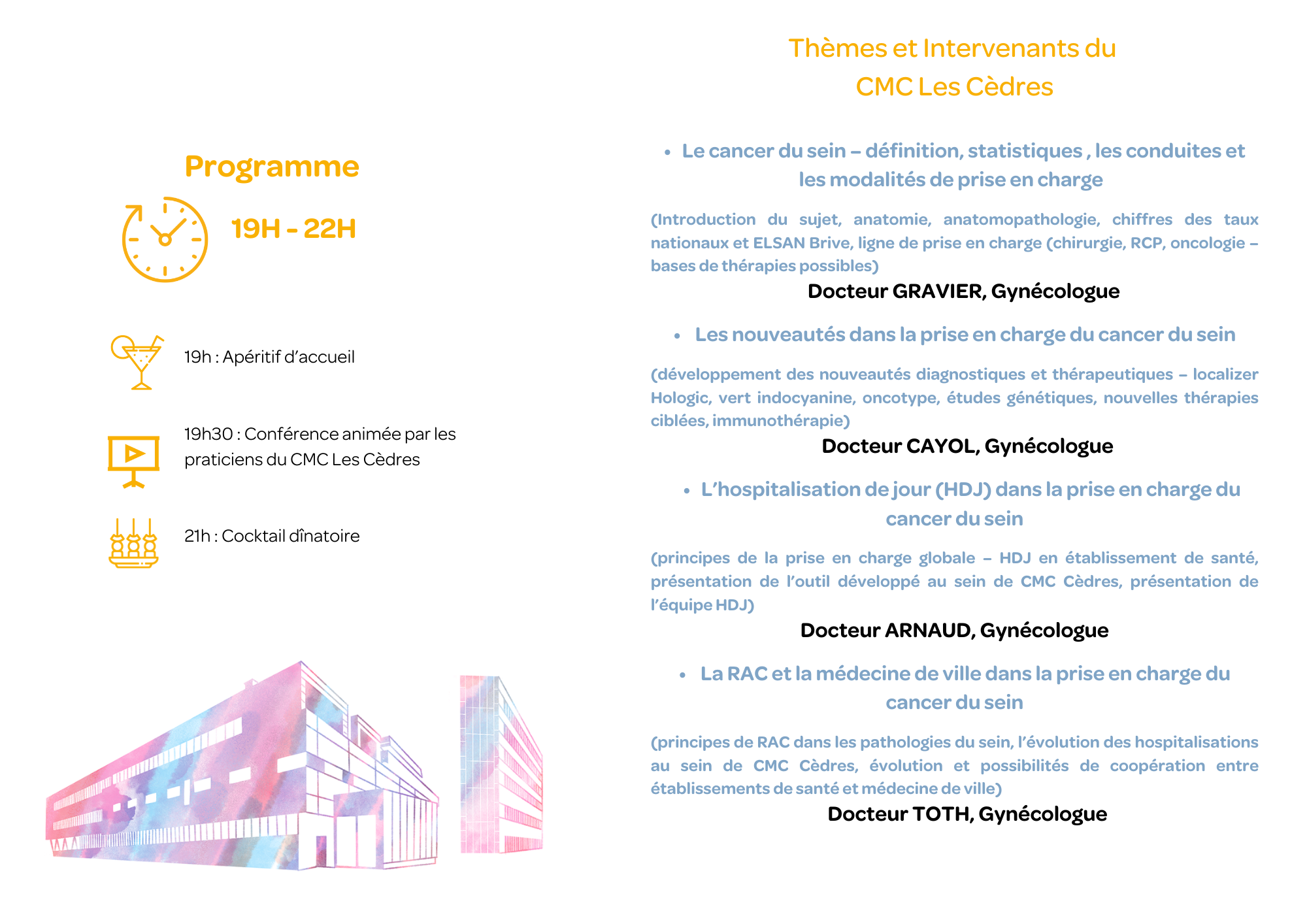 Programme

19H - 22H

19h : Apéritif d'accueil

19h30 : Conférence animée par les praticiens du CMC Les Cèdres

21h : Cocktail dînatoire

Thèmes et Intervenants du CMC Les Cèdres

• Le cancer du sein – définition, statistiques , les conduites et les modalités de prise en charge

(Introduction du sujet, anatomie, anatomopathologie, chiffres des taux nationaux et ELSAN Brive, ligne de prise en charge (chirurgie, RCP, oncologie – bases de thérapies possibles)

Docteur GRAVIER, Gynécologue

• Les nouveautés dans la prise en charge du cancer du sein

(développement des nouveautés diagnostiques et thérapeutiques – localizer Hologic, vert indocyanine, oncotype, études génétiques, nouvelles thérapies ciblées, immunothérapie)

Docteur CAYOL, Gynécologue

• L'hospitalisation de jour (HDJ) dans la prise en charge du cancer du sein

(principes de la prise en charge globale – HDJ en établissement de santé, présentation de l'outil développé au sein de CMC Cèdres, présentation de l'équipe HDJ)

Docteur ARNAUD, Gynécologue

• La RAC et la médecine de ville dans la prise en charge du cancer du sein

(principes de RAC dans les pathologies du sein, l'évolution des hospitalisations au sein de CMC Cèdres, évolution et possibilités de coopération entre établissements de santé et médecine de ville)

Docteur TOTH, Gynécologue